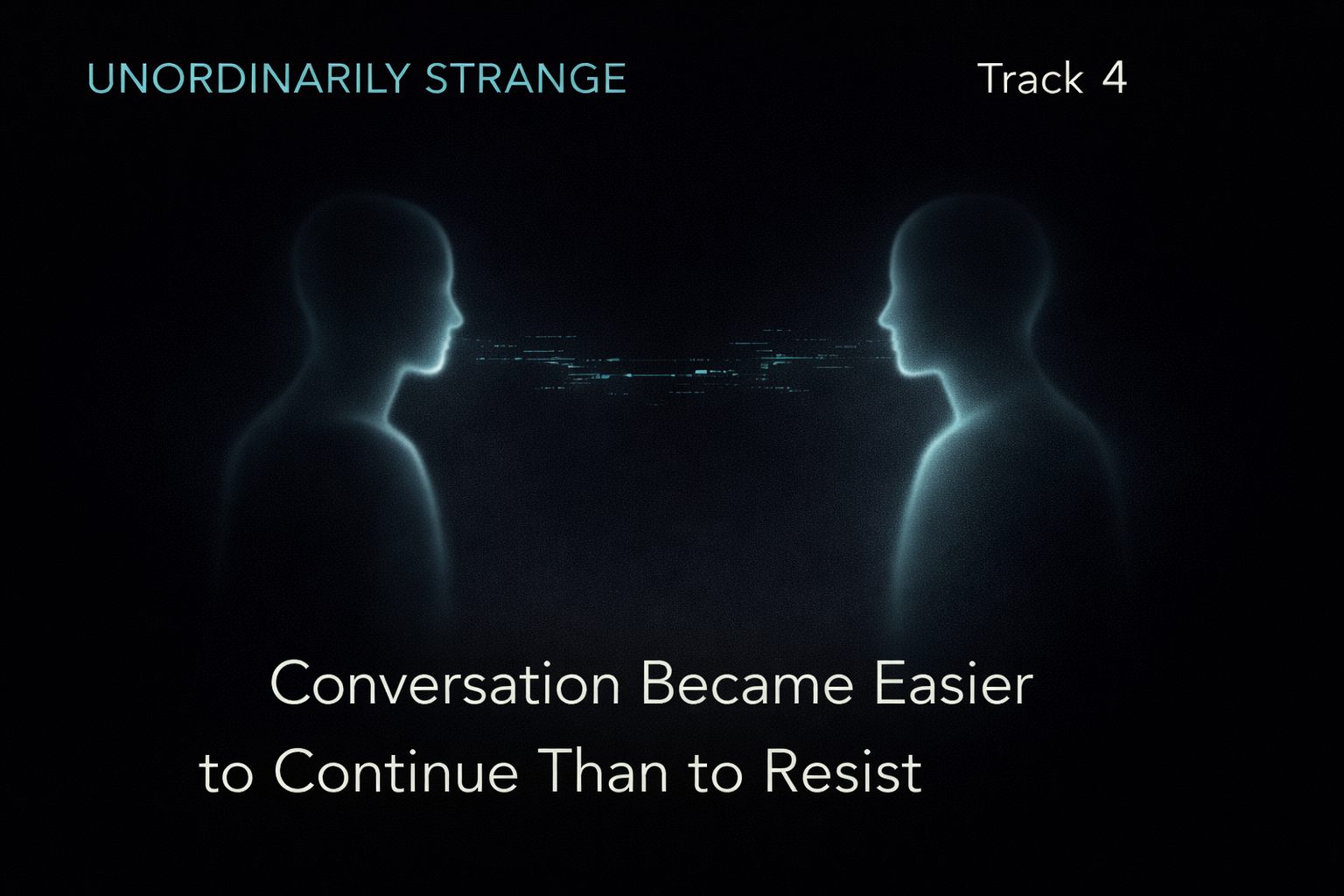 UNORDINARILY STRANGE

Track 4

Conversation Became Easier to Continue Than to Resist